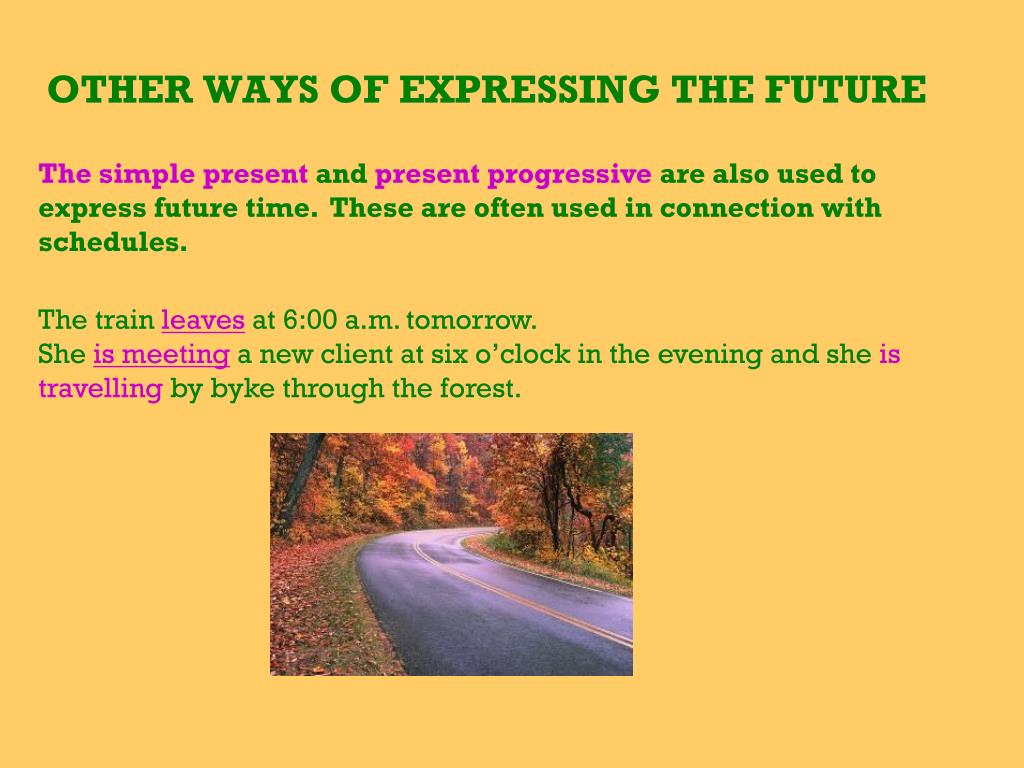 OTHER WAYS OF EXPRESSING THE FUTURE

The simple present and present progressive are also used to express future time. These are often used in connection with schedules.

The train leaves at 6:00 a.m. tomorrow.
She is meeting a new client at six o'clock in the evening and she is travelling by byke through the forest.